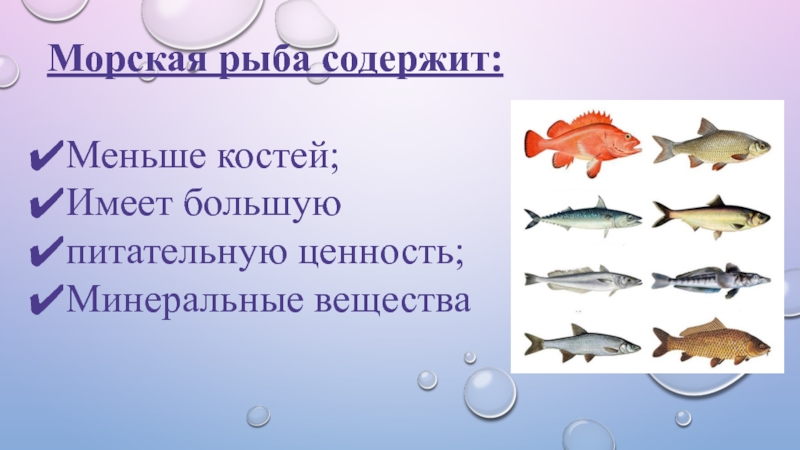 Морская рыба содержит:

✔Меньше костей;
✔Имеет большую
✔питательную ценность;
✔Минеральные вещества